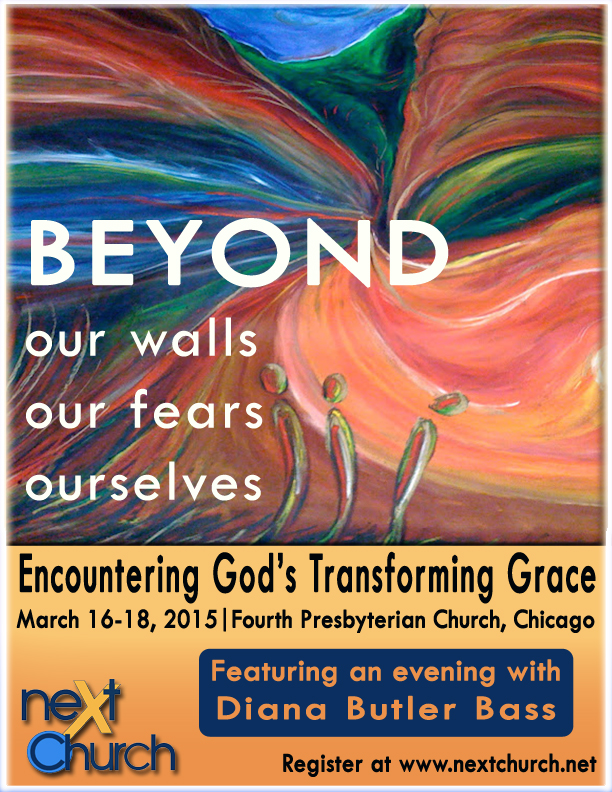 BEYOND
our walls
our fears
ourselves

Encountering God's Transforming Grace
March 16-18, 2015 | Fourth Presbyterian Church, Chicago

Featuring an evening with
Diana Butler Bass

neXt Church

Register at www.nextchurch.net